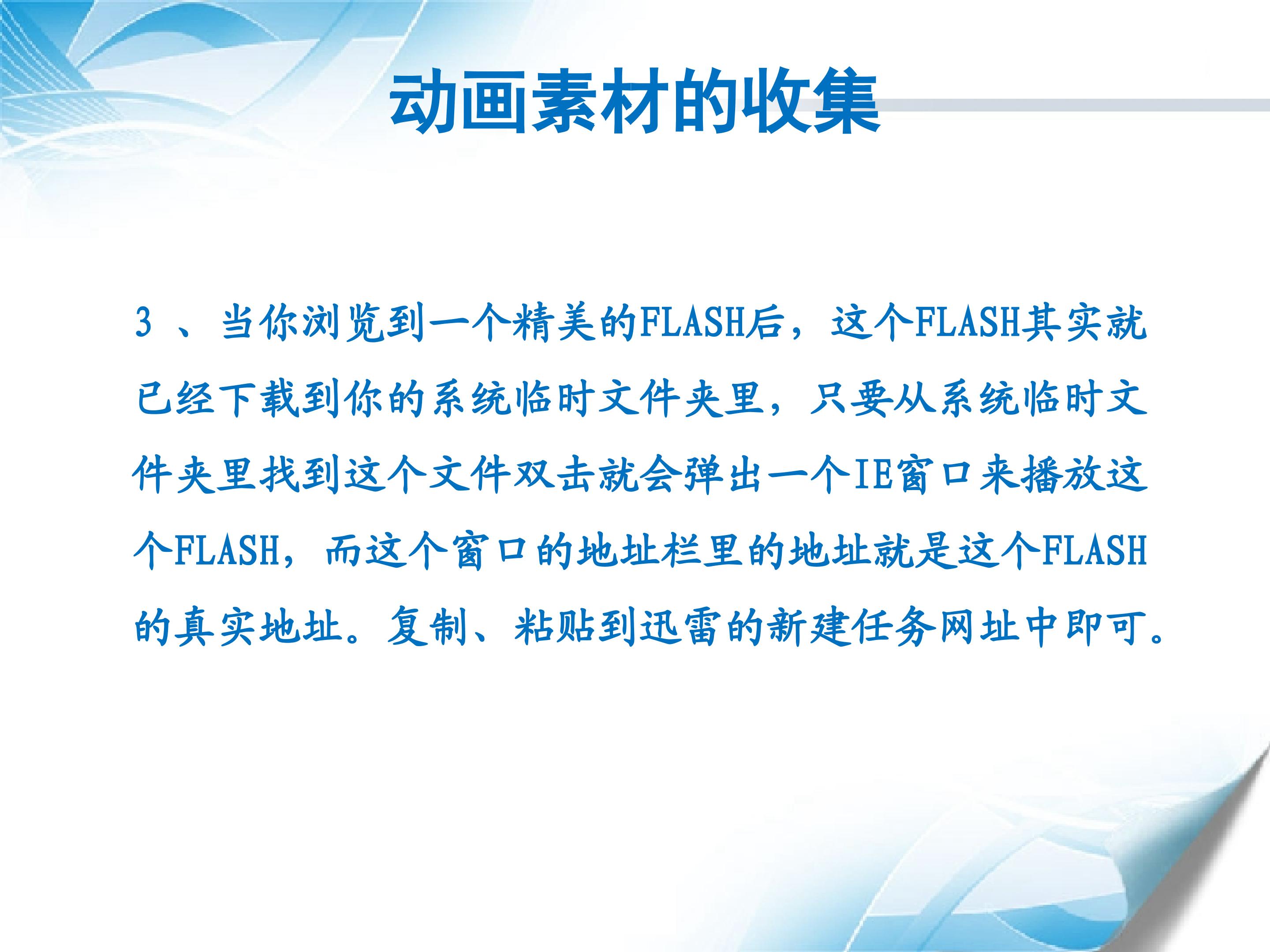 动画素材的收集

3 、当你浏览到一个精美的FLASH后，这个FLASH其实就已经下载到你的系统临时文件夹里，只要从系统临时文件夹里找到这个文件双击就会弹出一个IE窗口来播放这个FLASH，而这个窗口的地址栏里的地址就是这个FLASH的真实地址。复制、粘贴到迅雷的新建任务网址中即可。